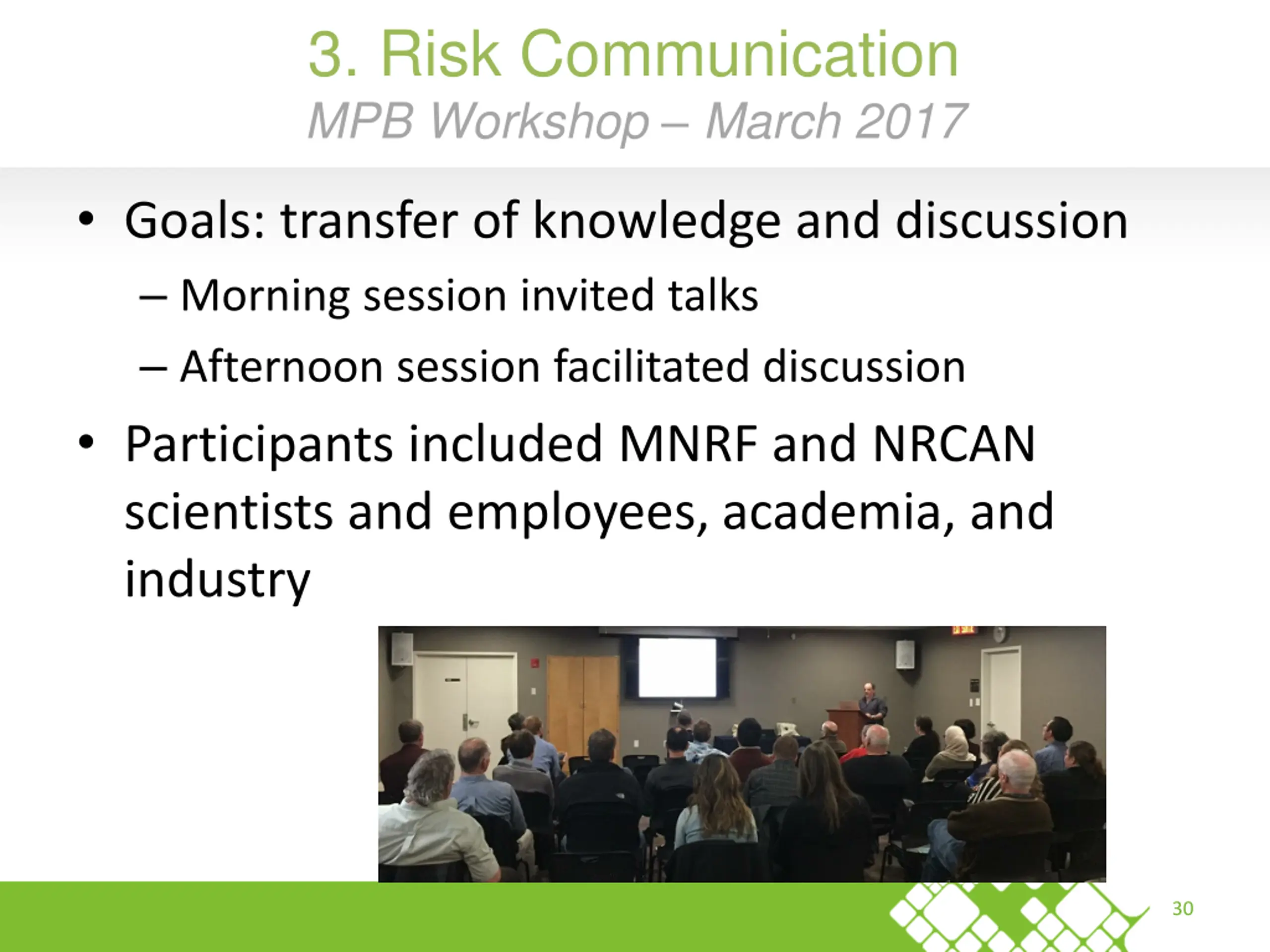 3. Risk Communication
MPB Workshop – March 2017

• Goals: transfer of knowledge and discussion
– Morning session invited talks
– Afternoon session facilitated discussion

• Participants included MNRF and NRCAN scientists and employees, academia, and industry

30